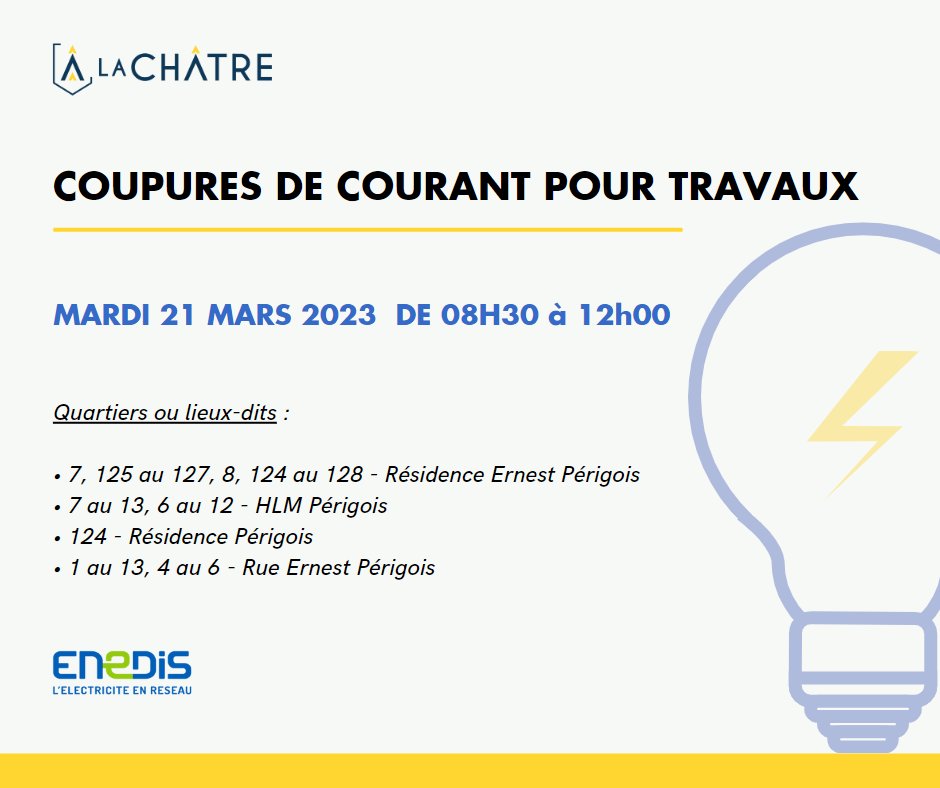 LA CHÂTRE

COUPURES DE COURANT POUR TRAVAUX

MARDI 21 MARS 2023 DE 08H30 à 12h00

Quartiers ou lieux-dits :

• 7, 125 au 127, 8, 124 au 128 - Résidence Ernest Périgois
• 7 au 13, 6 au 12 - HLM Périgois
• 124 - Résidence Périgois
• 1 au 13, 4 au 6 - Rue Ernest Périgois

ENEDIS
L'ELECTRICITE EN RESEAU